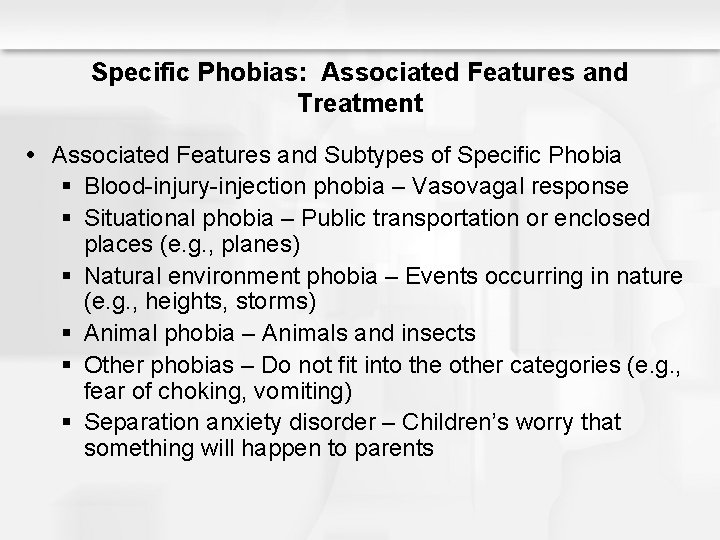 Specific Phobias: Associated Features and Treatment

• Associated Features and Subtypes of Specific Phobia
 ▪ Blood-injury-injection phobia – Vasovagal response
 ▪ Situational phobia – Public transportation or enclosed places (e.g., planes)
 ▪ Natural environment phobia – Events occurring in nature (e.g., heights, storms)
 ▪ Animal phobia – Animals and insects
 ▪ Other phobias – Do not fit into the other categories (e.g., fear of choking, vomiting)
 ▪ Separation anxiety disorder – Children's worry that something will happen to parents